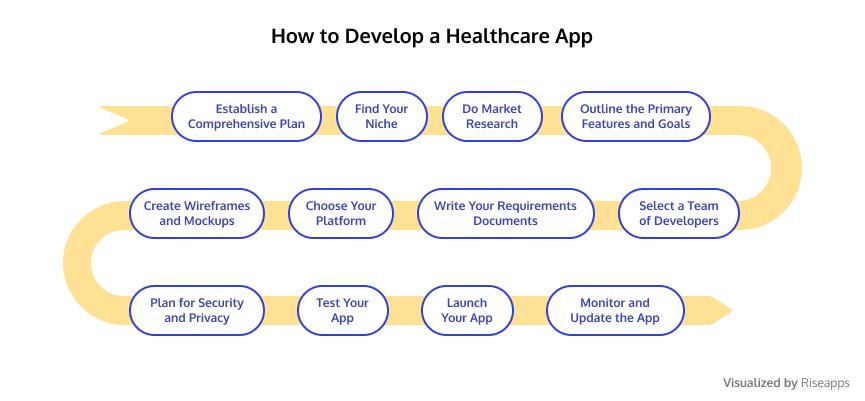 How to Develop a Healthcare App

Establish a Comprehensive Plan

Find Your Niche

Do Market Research

Outline the Primary Features and Goals

Select a Team of Developers

Write Your Requirements Documents

Choose Your Platform

Create Wireframes and Mockups

Plan for Security and Privacy

Test Your App

Launch Your App

Monitor and Update the App

Visualized by Riseapps